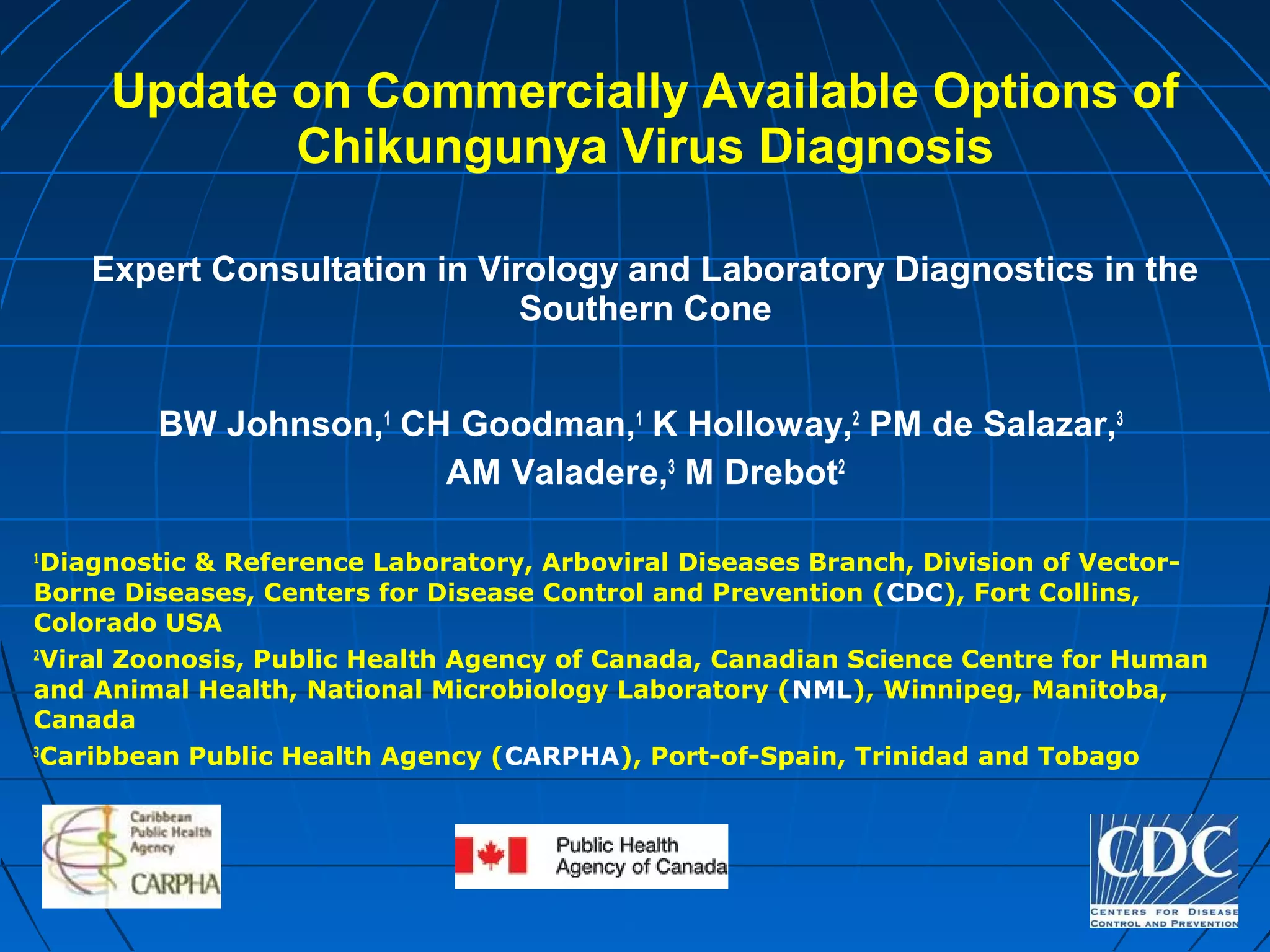 Update on Commercially Available Options of Chikungunya Virus Diagnosis

Expert Consultation in Virology and Laboratory Diagnostics in the Southern Cone

BW Johnson,$^1$ CH Goodman,$^1$ K Holloway,$^2$ PM de Salazar,$^3$ AM Valadere,$^3$ M Drebot$^2$

$^1$Diagnostic & Reference Laboratory, Arboviral Diseases Branch, Division of Vector-Borne Diseases, Centers for Disease Control and Prevention (CDC), Fort Collins, Colorado USA

$^2$Viral Zoonosis, Public Health Agency of Canada, Canadian Science Centre for Human and Animal Health, National Microbiology Laboratory (NML), Winnipeg, Manitoba, Canada

$^3$Caribbean Public Health Agency (CARPHA), Port-of-Spain, Trinidad and Tobago

Caribbean Public Health Agency CARPHA

Public Health Agency of Canada

CDC CENTERS FOR DISEASE CONTROL AND PREVENTION